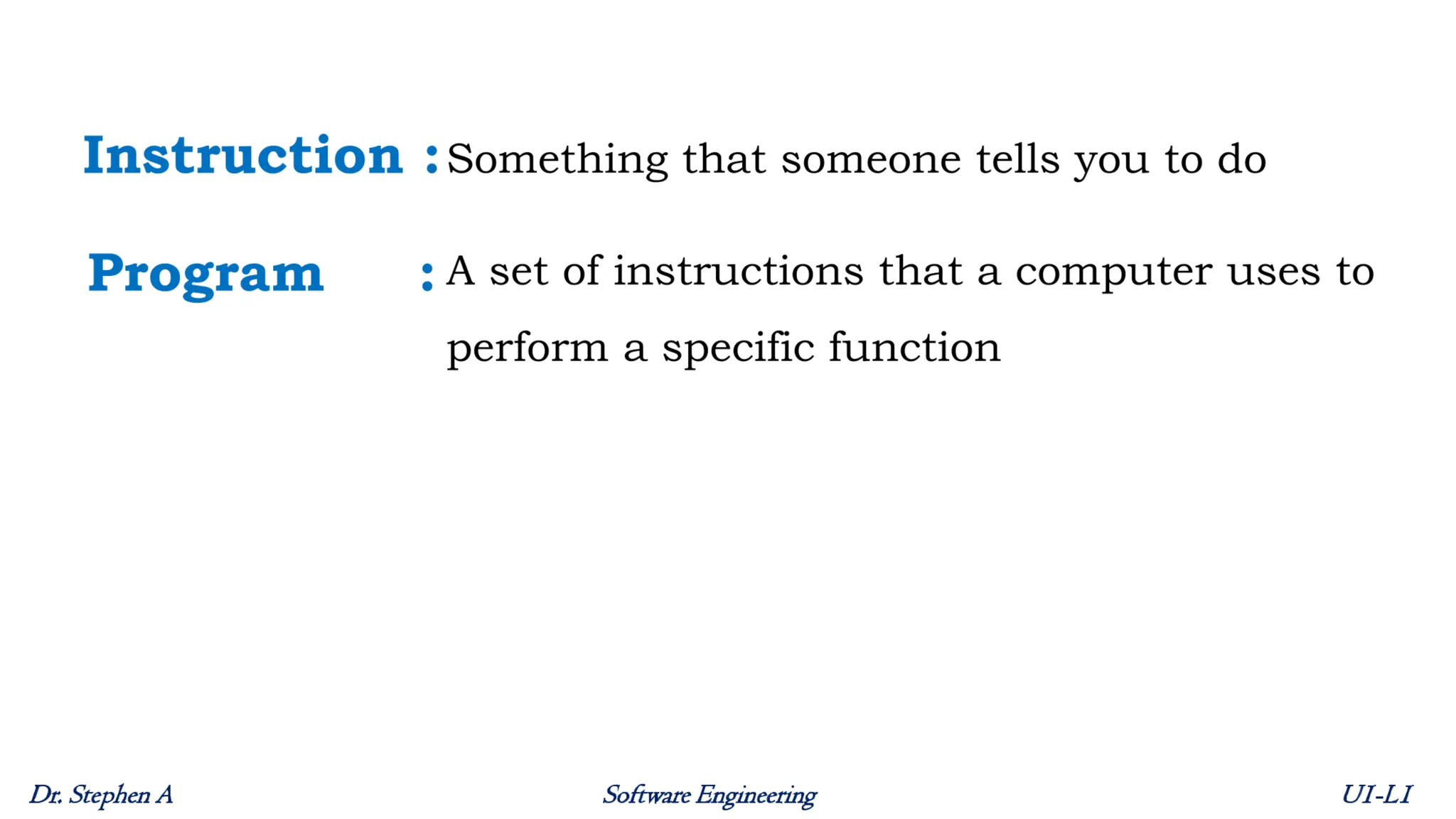 Instruction : Something that someone tells you to do

Program : A set of instructions that a computer uses to perform a specific function

Dr. Stephen A

Software Engineering

UI-LI